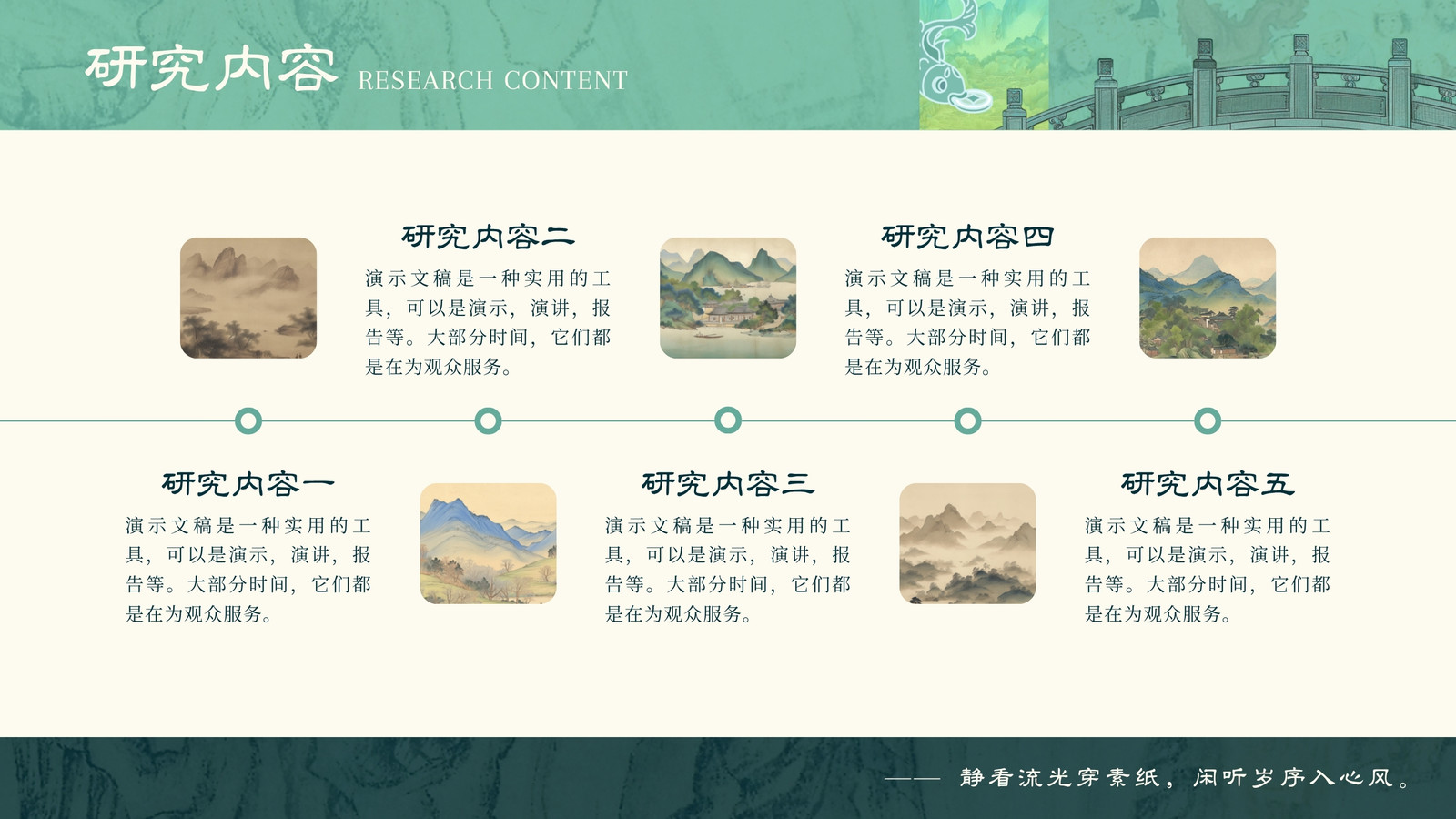 研究内容 RESEARCH CONTENT

研究内容二
演示文稿是一种实用的工具，可以是演示，演讲，报告等。大部分时间，它们都是在为观众服务。

研究内容四
演示文稿是一种实用的工具，可以是演示，演讲，报告等。大部分时间，它们都是在为观众服务。

研究内容一
演示文稿是一种实用的工具，可以是演示，演讲，报告等。大部分时间，它们都是在为观众服务。

研究内容三
演示文稿是一种实用的工具，可以是演示，演讲，报告等。大部分时间，它们都是在为观众服务。

研究内容五
演示文稿是一种实用的工具，可以是演示，演讲，报告等。大部分时间，它们都是在为观众服务。

—— 静看流光穿素纸，闲听岁序入心风。